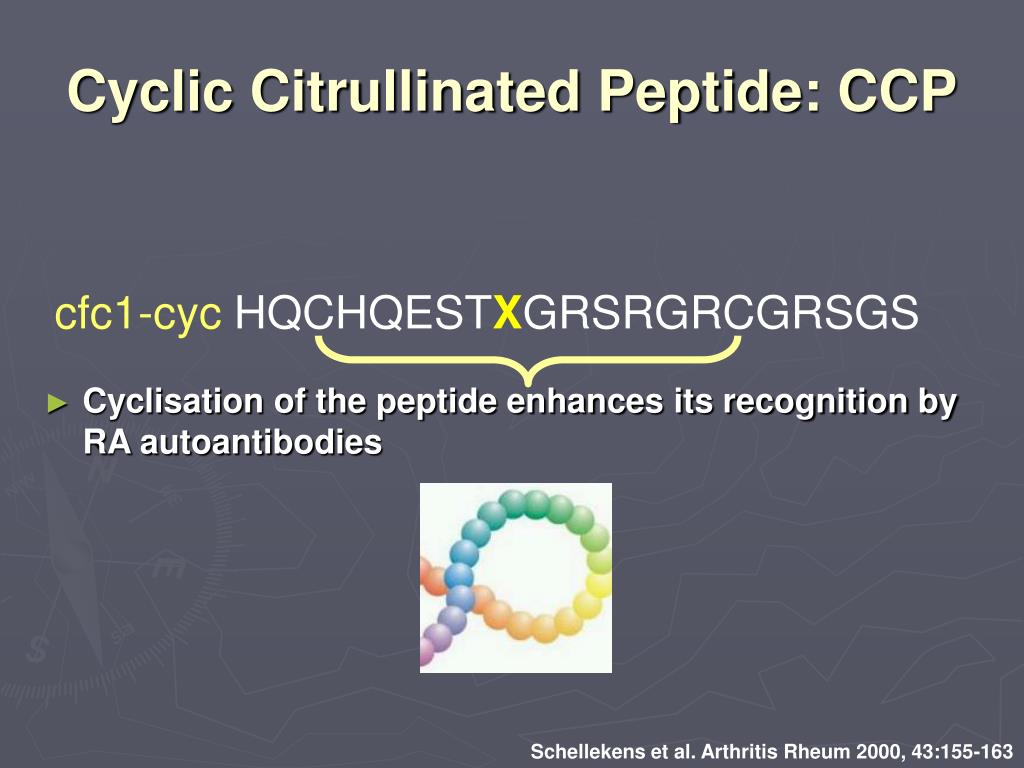 Cyclic Citrullinated Peptide: CCP

cfc1-cyc HQCHQESTXGRSRGRCGRSGS

► Cyclisation of the peptide enhances its recognition by RA autoantibodies

Schellekens et al. Arthritis Rheum 2000, 43:155-163